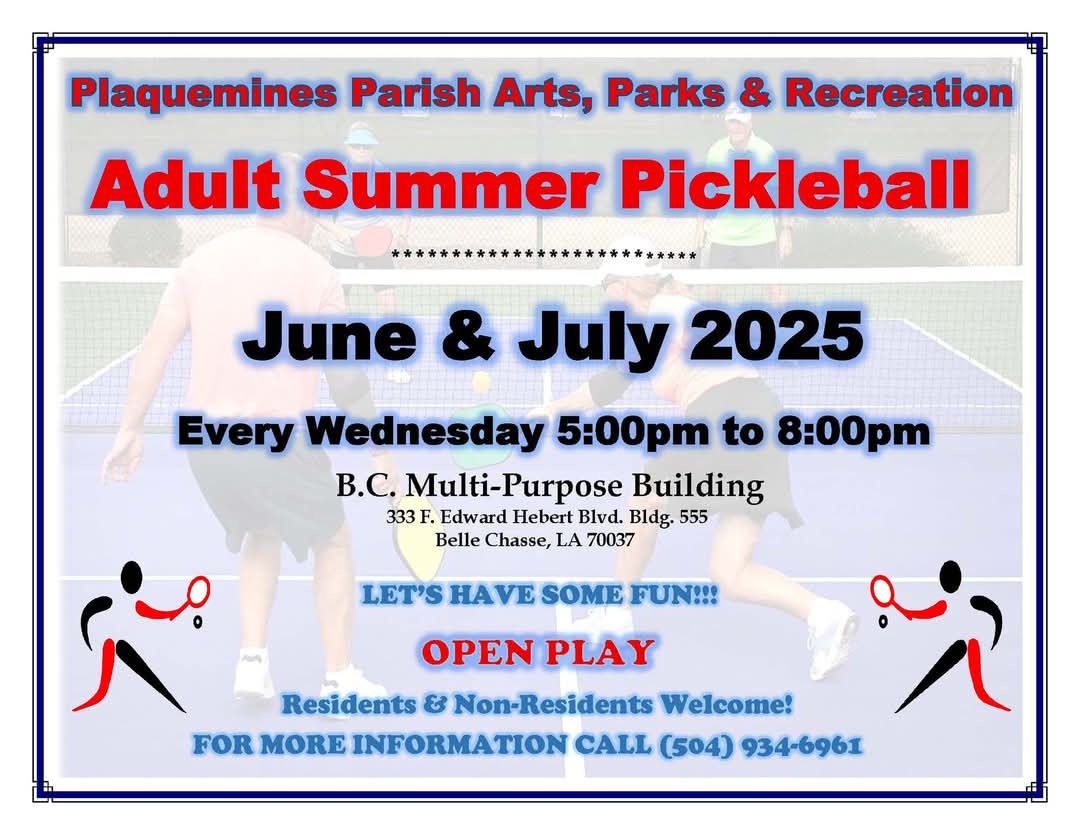 Plaquemines Parish Arts, Parks & Recreation

Adult Summer Pickleball

******************************

June & July 2025

Every Wednesday 5:00pm to 8:00pm

B.C. Multi-Purpose Building
333 F. Edward Hebert Blvd. Bldg. 555
Belle Chasse, LA 70037

LET'S HAVE SOME FUN!!!

OPEN PLAY

Residents & Non-Residents Welcome!

FOR MORE INFORMATION CALL (504) 934-6961